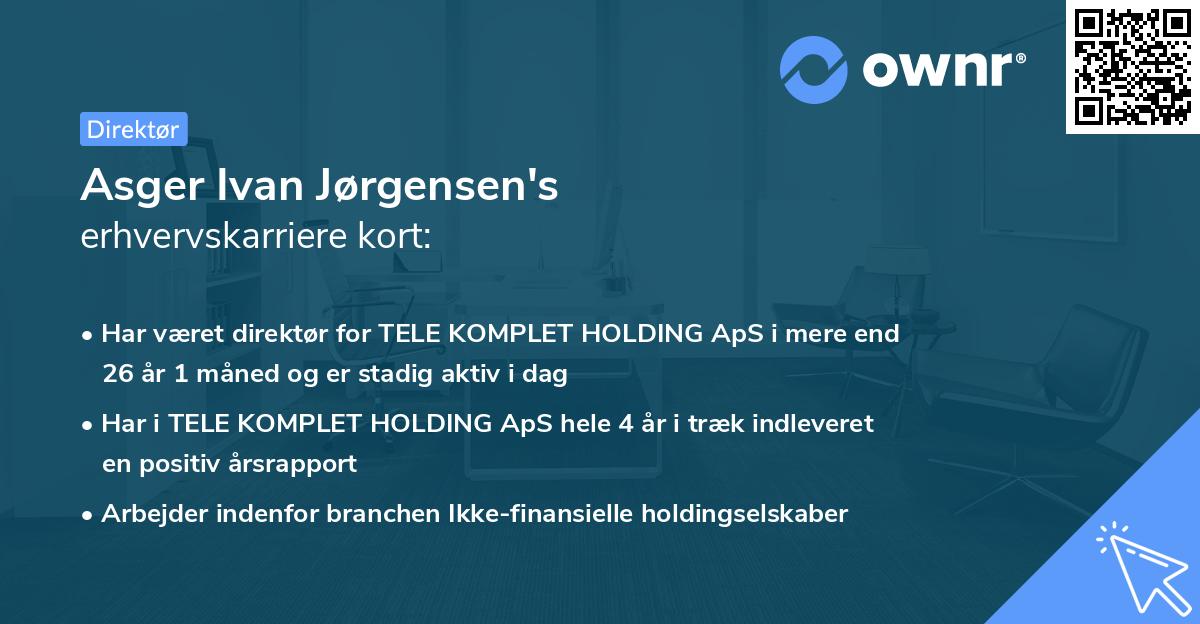 ownr®

Direktør

Asger Ivan Jørgensen's
erhvervskarriere kort:

• Har været direktør for TELE KOMPLET HOLDING ApS i mere end 26 år 1 måned og er stadig aktiv i dag

• Har i TELE KOMPLET HOLDING ApS hele 4 år i træk indleveret en positiv årsrapport

• Arbejder indenfor branchen Ikke-finansielle holdingselskaber